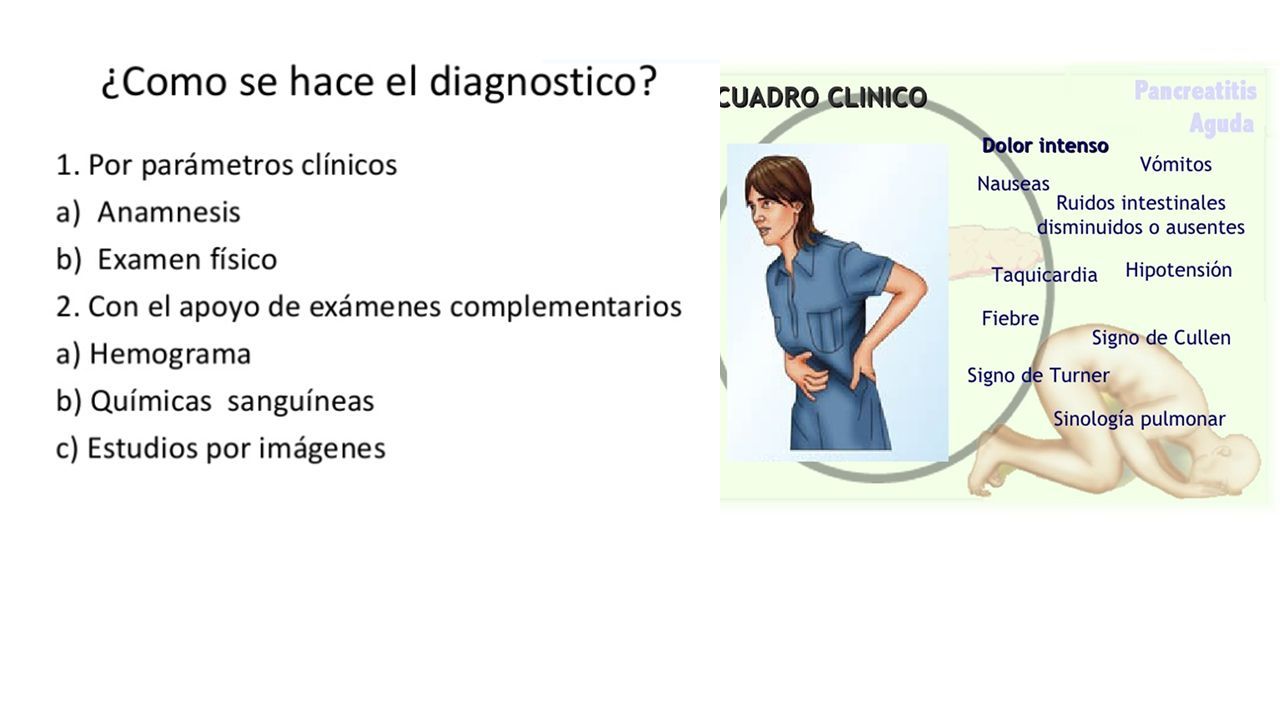 ¿Como se hace el diagnostico?

1. Por parámetros clínicos
a) Anamnesis
b) Examen físico
2. Con el apoyo de exámenes complementarios
a) Hemograma
b) Químicas sanguíneas
c) Estudios por imágenes

CUADRO CLINICO

Pancreatitis Aguda

Dolor intenso
Vómitos
Nauseas
Ruidos intestinales disminuidos o ausentes
Taquicardia
Hipotensión
Fiebre
Signo de Cullen
Signo de Turner
Sinología pulmonar